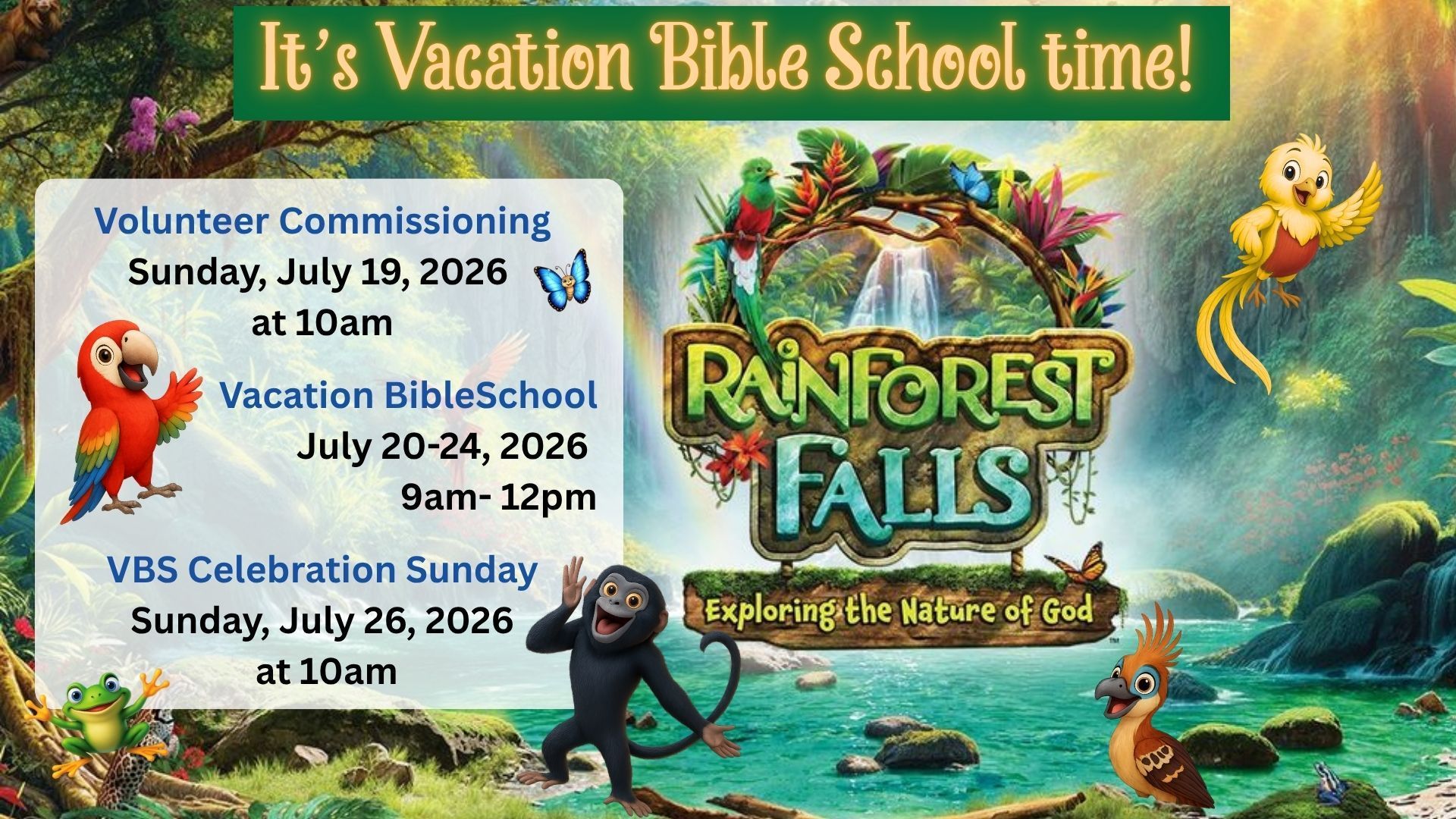 It's Vacation Bible School time!

Volunteer Commissioning
Sunday, July 19, 2026
at 10am

Vacation BibleSchool
July 20-24, 2026
9am- 12pm

VBS Celebration Sunday
Sunday, July 26, 2026
at 10am

RAINFOREST FALLS
Exploring the Nature of God